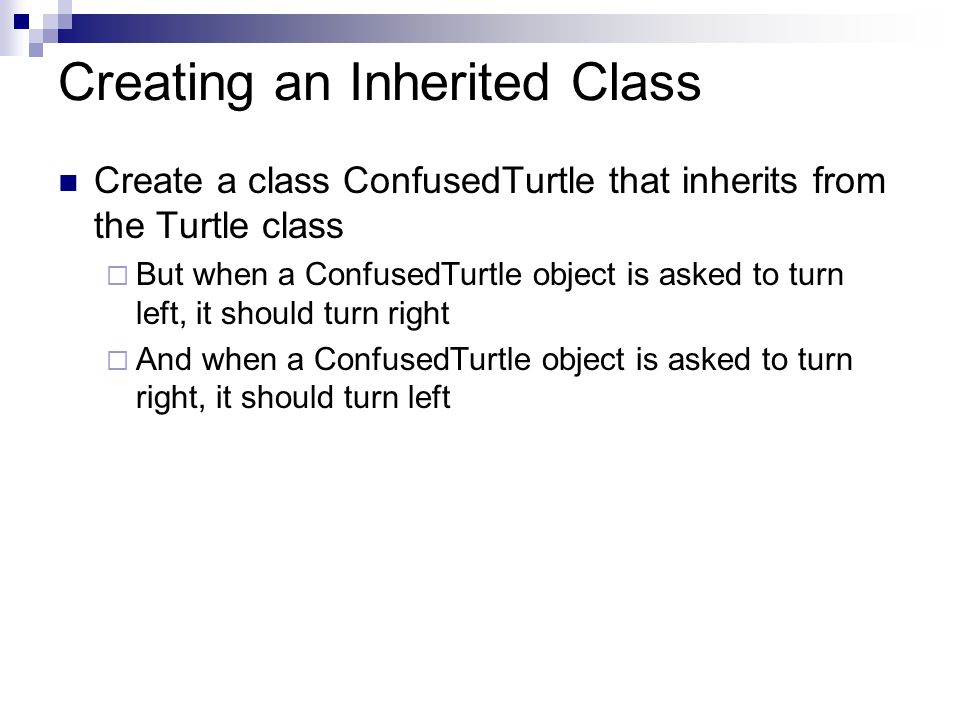 Creating an Inherited Class

Create a class ConfusedTurtle that inherits from the Turtle class

But when a ConfusedTurtle object is asked to turn left, it should turn right

And when a ConfusedTurtle object is asked to turn right, it should turn left